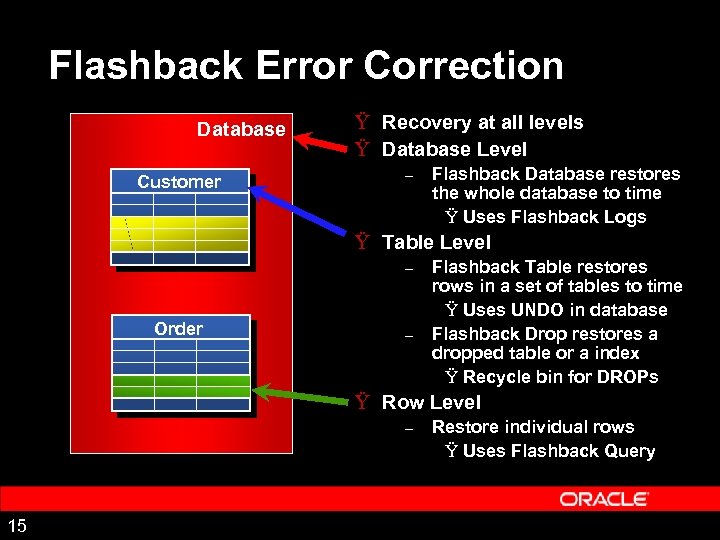 Flashback Error Correction

Database

Customer

Order

Ÿ Recovery at all levels
Ÿ Database Level
– Flashback Database restores the whole database to time
Ÿ Uses Flashback Logs
Ÿ Table Level
– Flashback Table restores rows in a set of tables to time
Ÿ Uses UNDO in database
– Flashback Drop restores a dropped table or a index
Ÿ Recycle bin for DROPs
Ÿ Row Level
– Restore individual rows
Ÿ Uses Flashback Query

ORACLE

15